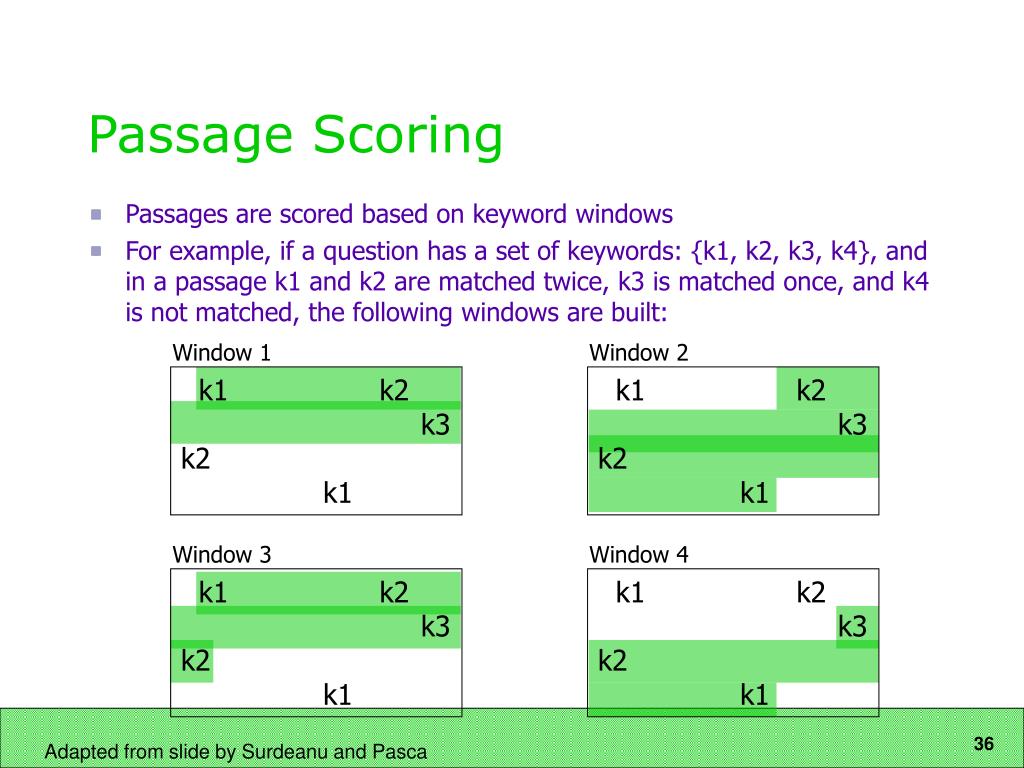 Passage Scoring

Passages are scored based on keyword windows

For example, if a question has a set of keywords: {k1, k2, k3, k4}, and in a passage k1 and k2 are matched twice, k3 is matched once, and k4 is not matched, the following windows are built:

Window 1
k1 k2
k3
k2
k1

Window 2
k1 k2
k3
k2
k1

Window 3
k1 k2
k3
k2
k1

Window 4
k1 k2
k3
k2
k1

Adapted from slide by Surdeanu and Pasca

36